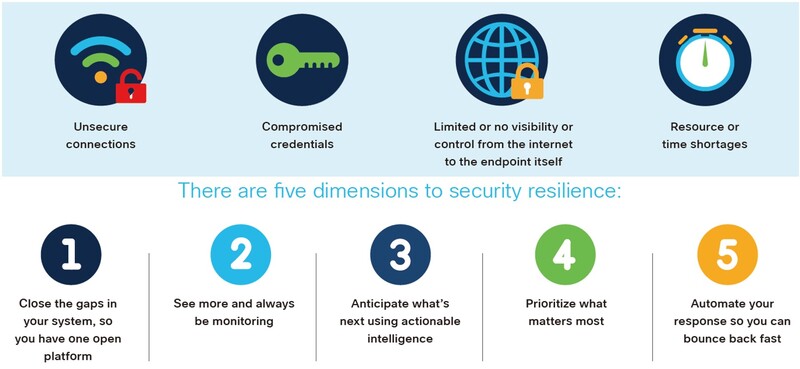 Unsecure connections

Compromised credentials

Limited or no visibility or control from the internet to the endpoint itself

Resource or time shortages

There are five dimensions to security resilience:

1

Close the gaps in your system, so you have one open platform

2

See more and always be monitoring

3

Anticipate what's next using actionable intelligence

4

Prioritize what matters most

5

Automate your response so you can bounce back fast